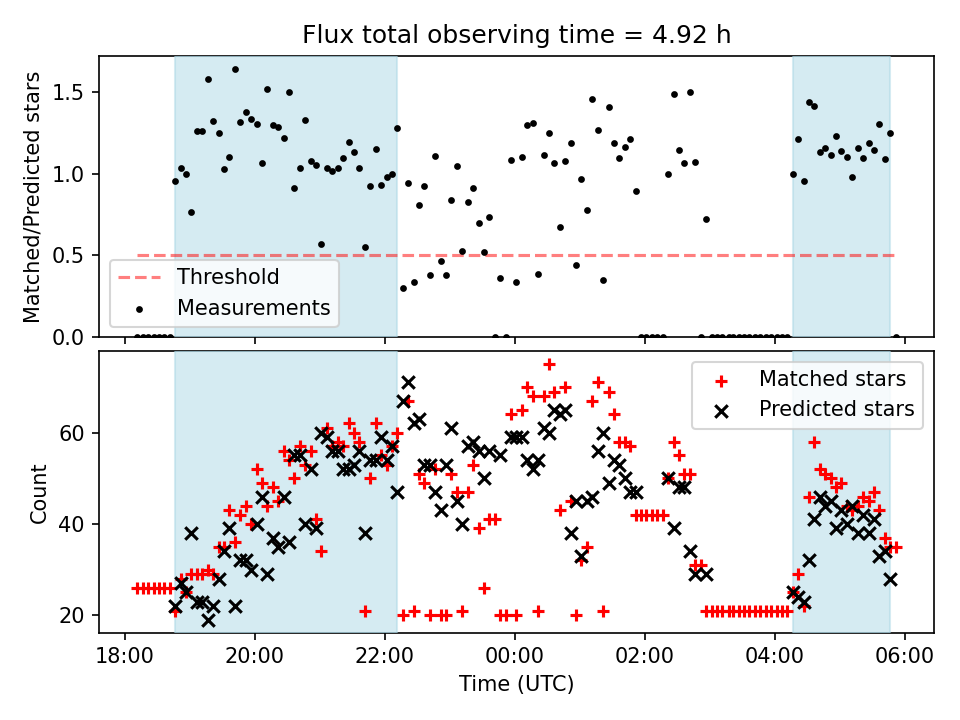 Flux total observing time = 4.92 h

Matched/Predicted stars

1.5
1.0
0.5
0.0

Threshold
Measurements

Count

60
40
20

Matched stars
Predicted stars

18:00
20:00
22:00
00:00
02:00
04:00
06:00

Time (UTC)